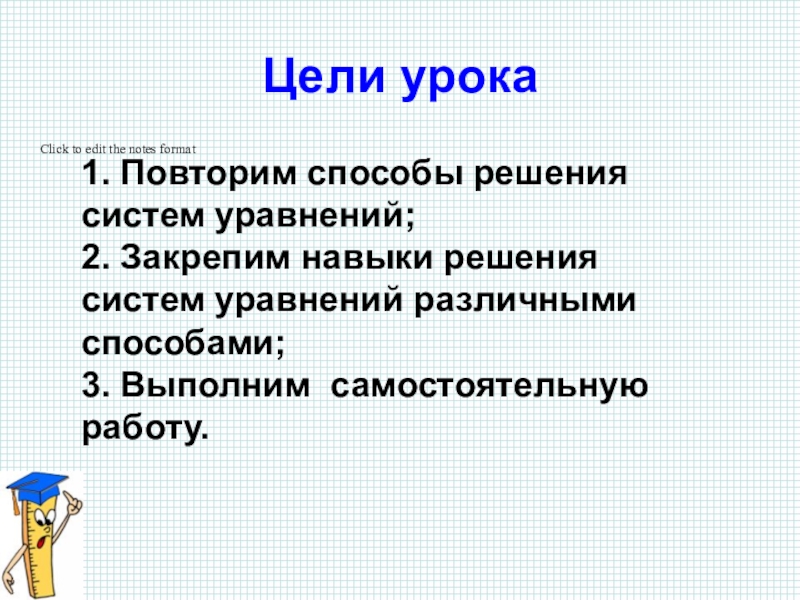 Цели урока

Click to edit the notes format

1. Повторим способы решения систем уравнений;
2. Закрепим навыки решения систем уравнений различными способами;
3. Выполним самостоятельную работу.